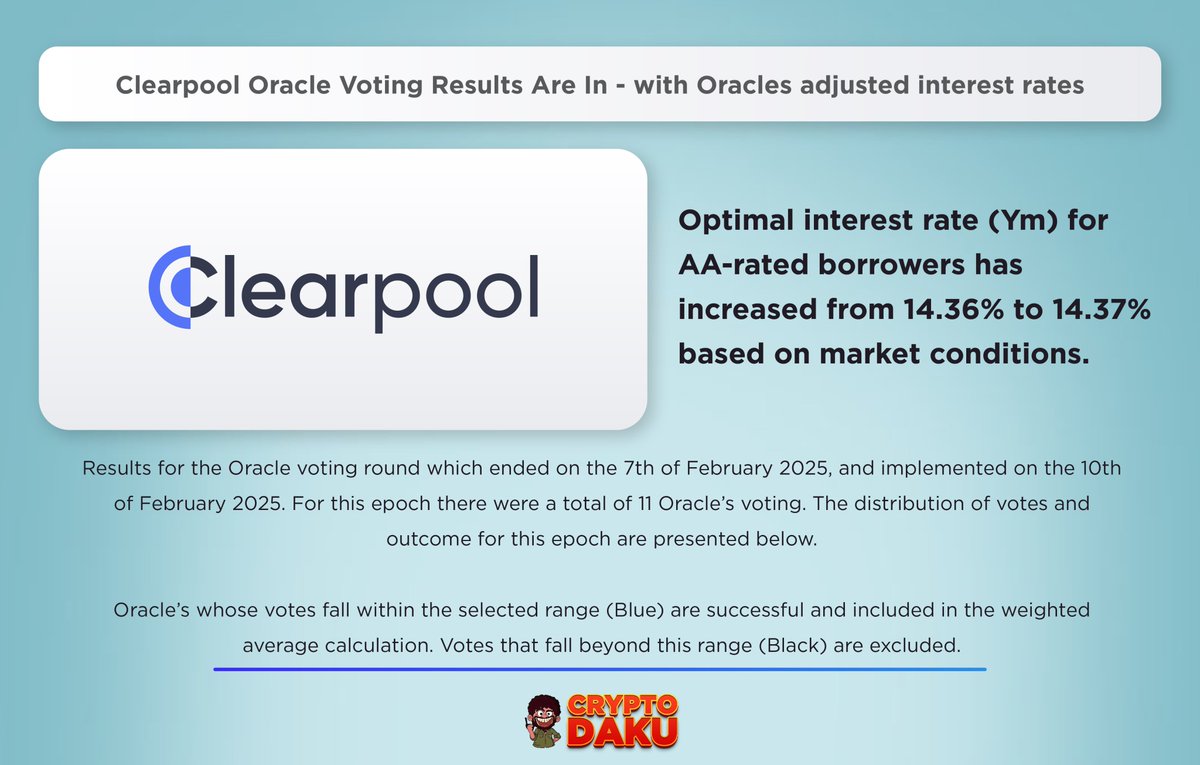 Clearpool Oracle Voting Results Are In - with Oracles adjusted interest rates

Clearpool

Optimal interest rate (Ym) for AA-rated borrowers has increased from 14.36% to 14.37% based on market conditions.

Results for the Oracle voting round which ended on the 7th of February 2025, and implemented on the 10th of February 2025. For this epoch there were a total of 11 Oracle's voting. The distribution of votes and outcome for this epoch are presented below.

Oracle's whose votes fall within the selected range (Blue) are successful and included in the weighted average calculation. Votes that fall beyond this range (Black) are excluded.

CRYPTO DAKU